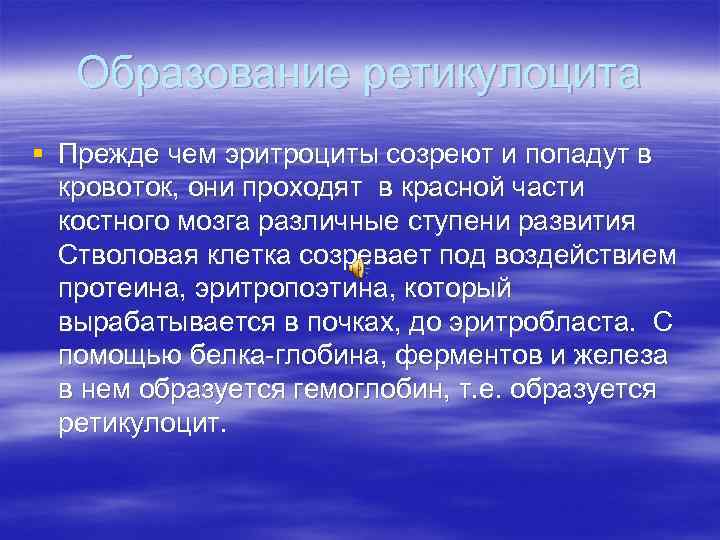 Образование ретикулоцита

Прежде чем эритроциты созреют и попадут в кровоток, они проходят в красной части костного мозга различные ступени развития Стволовая клетка созревает под воздействием протеина, эритропоэтина, который вырабатывается в почках, до эритробласта. С помощью белка-глобина, ферментов и железа в нем образуется гемоглобин, т.е. образуется ретикулоцит.